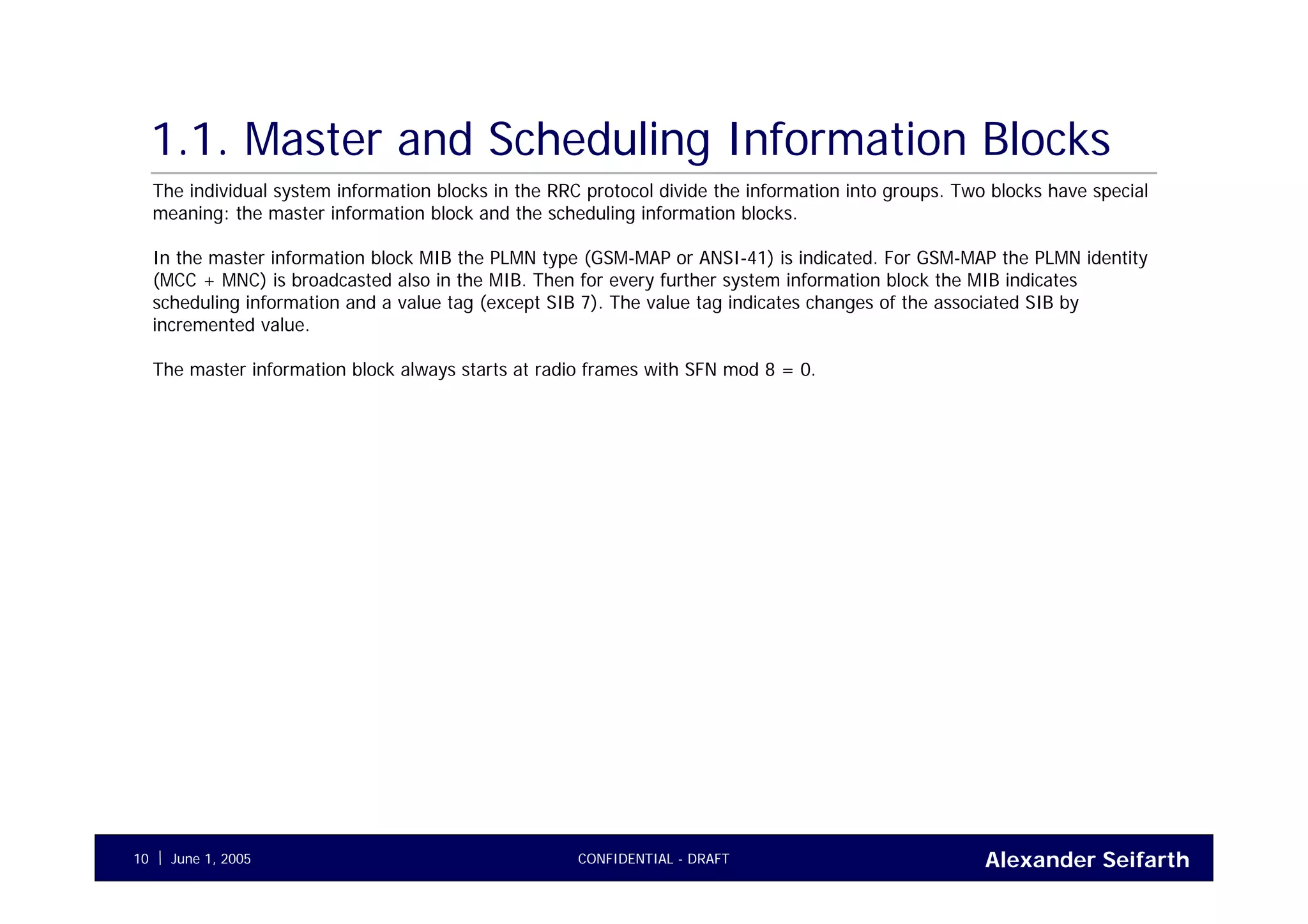 1.1. Master and Scheduling Information Blocks

The individual system information blocks in the RRC protocol divide the information into groups. Two blocks have special meaning: the master information block and the scheduling information blocks.

In the master information block MIB the PLMN type (GSM-MAP or ANSI-41) is indicated. For GSM-MAP the PLMN identity (MCC + MNC) is broadcasted also in the MIB. Then for every further system information block the MIB indicates scheduling information and a value tag (except SIB 7). The value tag indicates changes of the associated SIB by incremented value.

The master information block always starts at radio frames with SFN mod 8 = 0.

10 | June 1, 2005 CONFIDENTIAL - DRAFT Alexander Seifarth